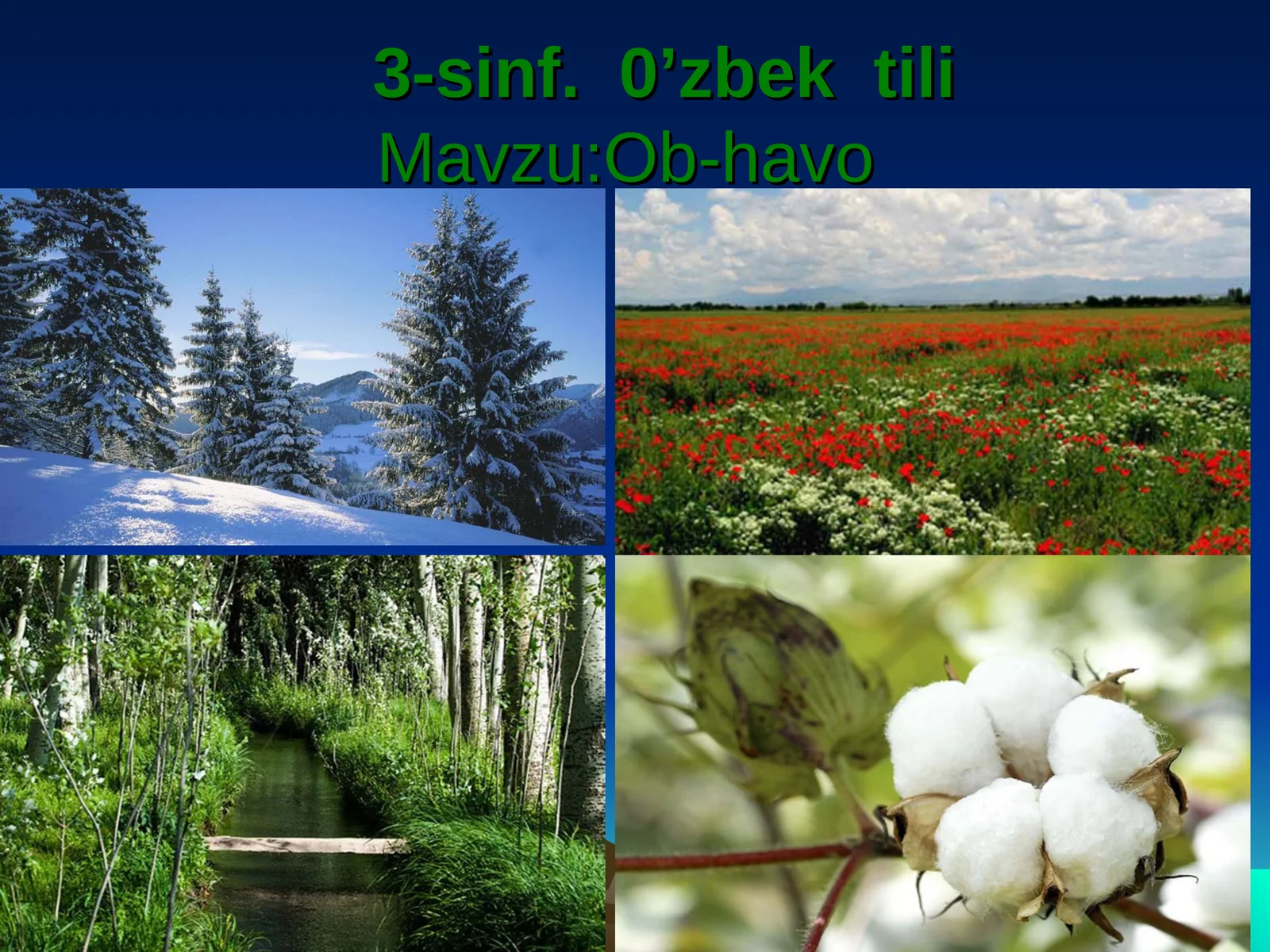 3-sinf. 0’zbek tili
Mavzu:Ob-havo